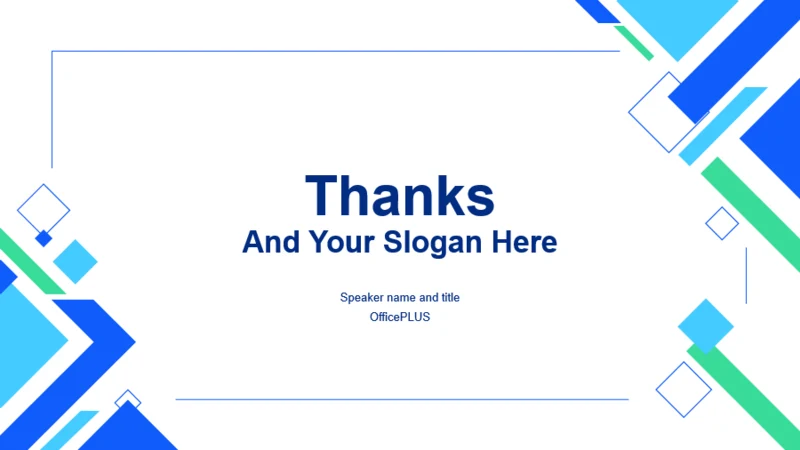 Thanks
And Your Slogan Here

Speaker name and title
OfficePLUS